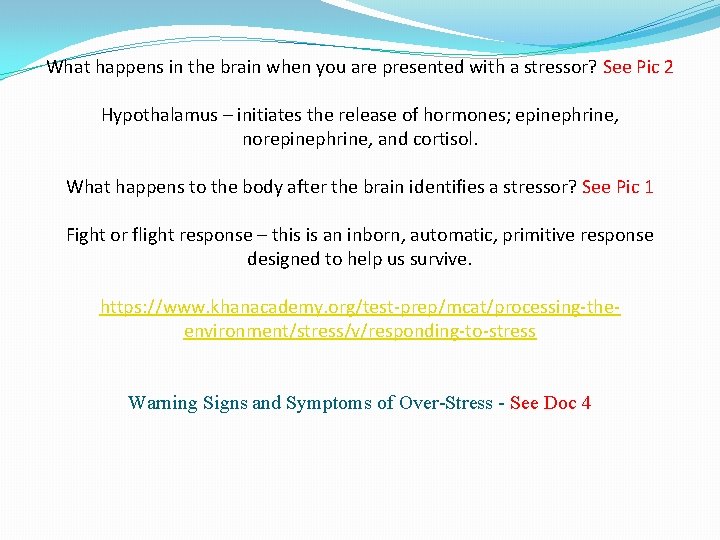 What happens in the brain when you are presented with a stressor? See Pic 2

Hypothalamus – initiates the release of hormones; epinephrine, norepinephrine, and cortisol.

What happens to the body after the brain identifies a stressor? See Pic 1

Fight or flight response – this is an inborn, automatic, primitive response designed to help us survive.

https://www.khanacademy.org/test-prep/mcat/processing-the-environment/stress/v/responding-to-stress

Warning Signs and Symptoms of Over-Stress - See Doc 4